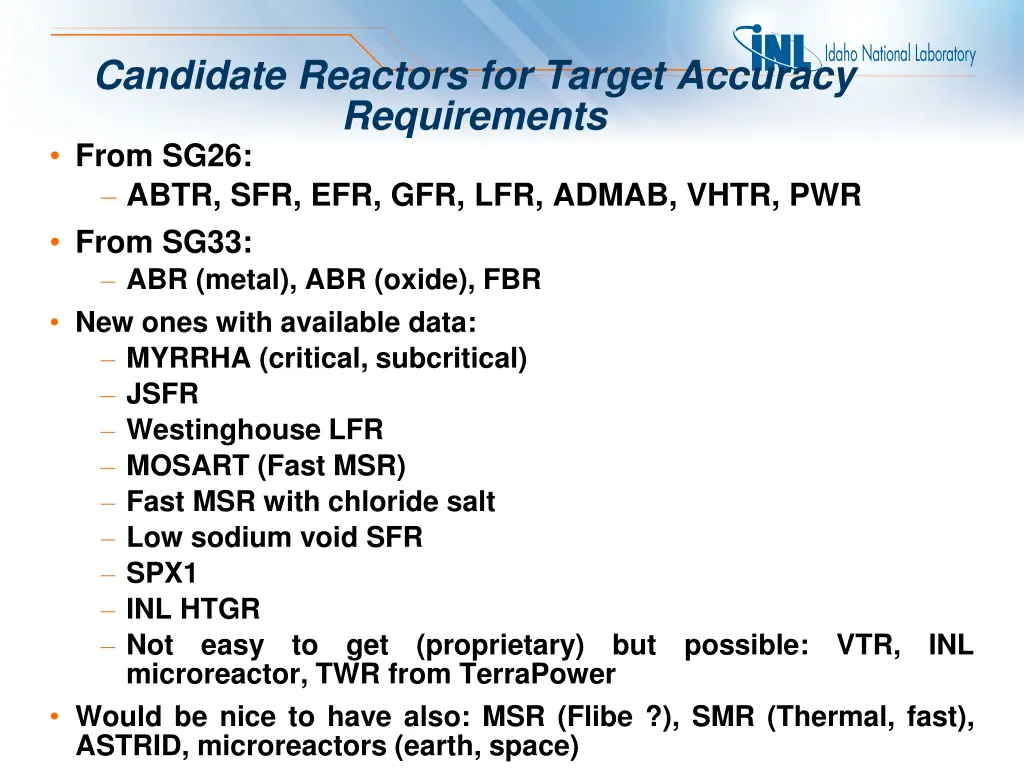 INL Idaho National Laboratory

Candidate Reactors for Target Accuracy Requirements

• From SG26:
– ABTR, SFR, EFR, GFR, LFR, ADMAB, VHTR, PWR
• From SG33:
– ABR (metal), ABR (oxide), FBR
• New ones with available data:
– MYRRHA (critical, subcritical)
– JSFR
– Westinghouse LFR
– MOSART (Fast MSR)
– Fast MSR with chloride salt
– Low sodium void SFR
– SPX1
– INL HTGR
– Not easy to get (proprietary) but possible: VTR, INL microreactor, TWR from TerraPower
• Would be nice to have also: MSR (Flibe ?), SMR (Thermal, fast), ASTRID, microreactors (earth, space)